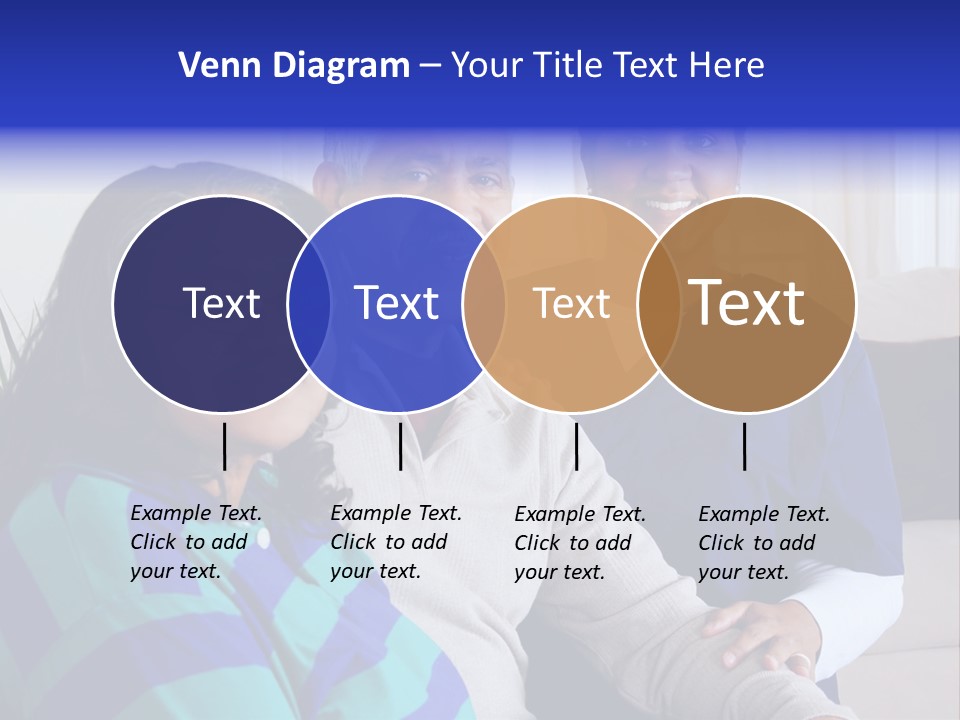 Venn Diagram – Your Title Text Here

Text

Text

Text

Text

Example Text. Click to add your text.

Example Text. Click to add your text.

Example Text. Click to add your text.

Example Text. Click to add your text.